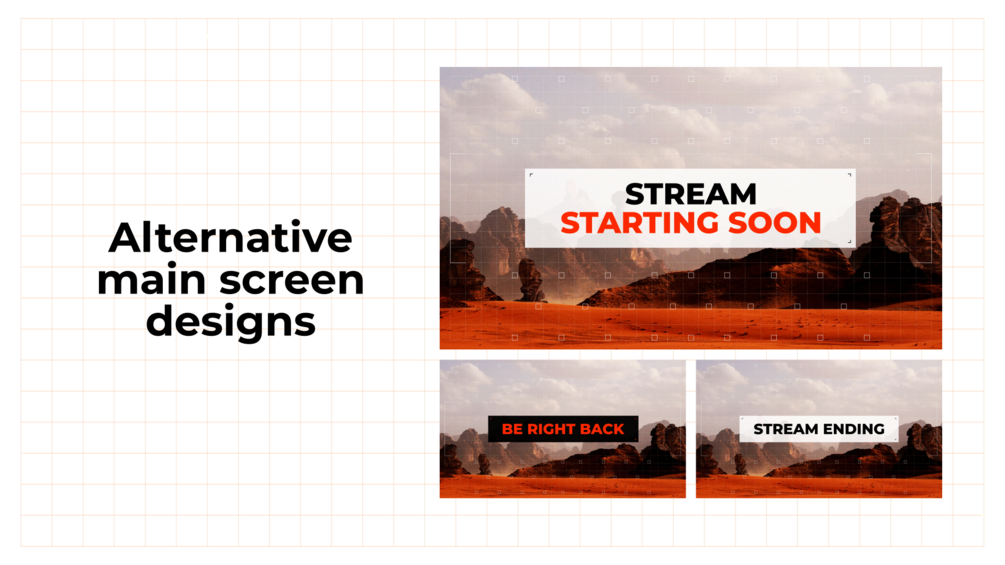 Alternative main screen designs

STREAM
STARTING SOON

BE RIGHT BACK

STREAM ENDING